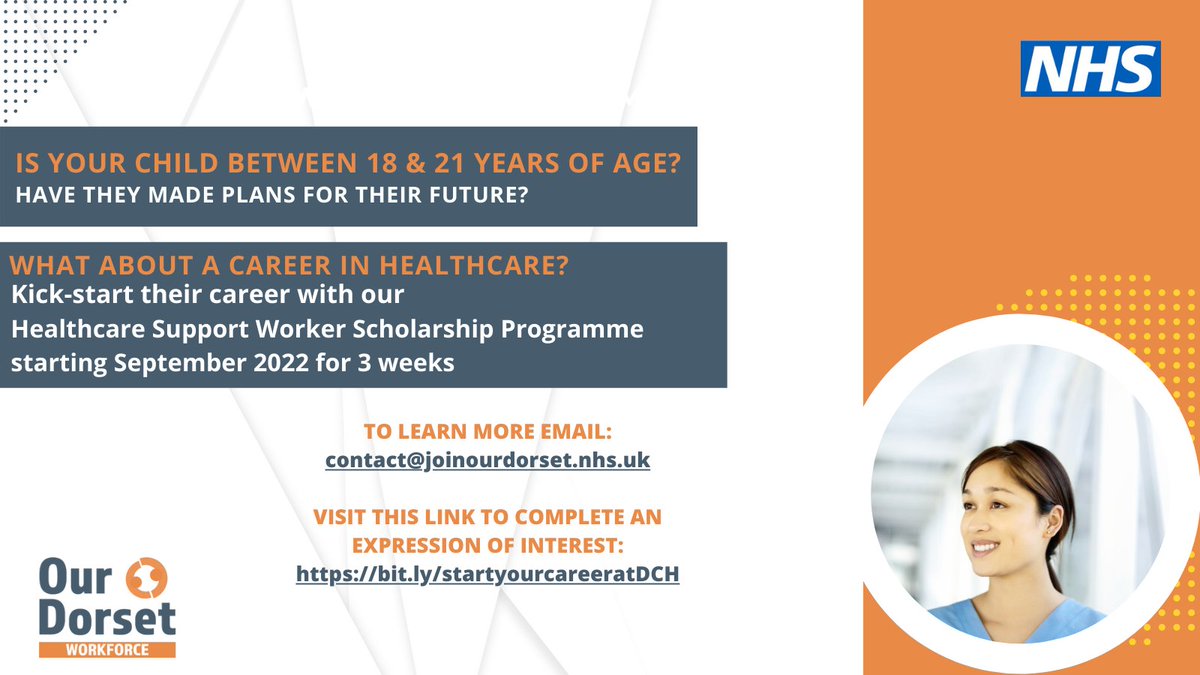 NHS

IS YOUR CHILD BETWEEN 18 & 21 YEARS OF AGE?
HAVE THEY MADE PLANS FOR THEIR FUTURE?

WHAT ABOUT A CAREER IN HEALTHCARE?
Kick-start their career with our Healthcare Support Worker Scholarship Programme starting September 2022 for 3 weeks

TO LEARN MORE EMAIL:
contact@joinourdorset.nhs.uk

VISIT THIS LINK TO COMPLETE AN EXPRESSION OF INTEREST:
https://bit.ly/startyourcareeratDCH

Our Dorset
WORKFORCE